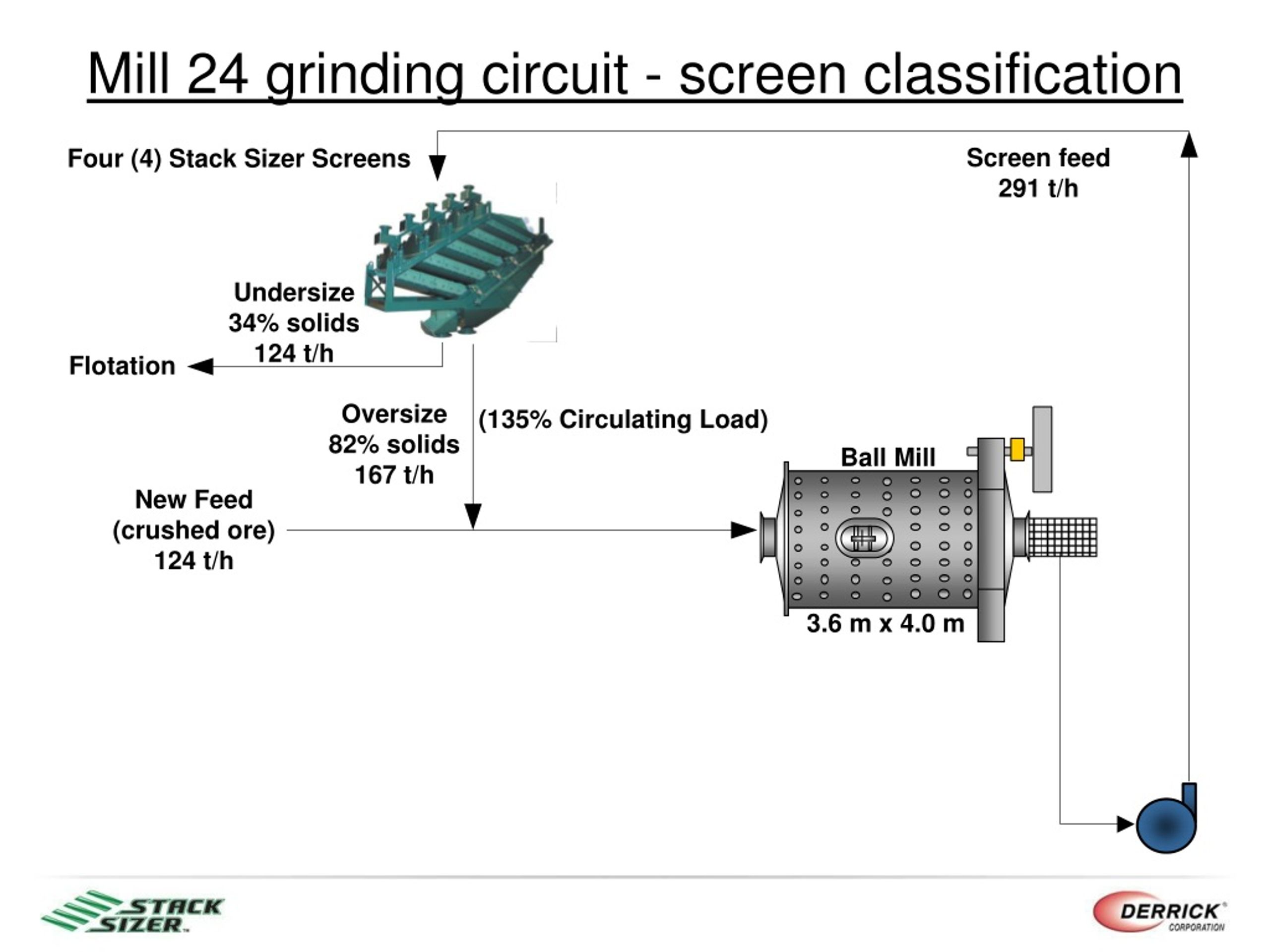 Mill 24 grinding circuit - screen classification

Four (4) Stack Sizer Screens

Screen feed
291 t/h

Undersize
34% solids
124 t/h

Flotation

Oversize
82% solids
167 t/h

(135% Circulating Load)

Ball Mill

New Feed
(crushed ore)
124 t/h

3.6 m x 4.0 m

STACK SIZER™

DERRICK® CORPORATION